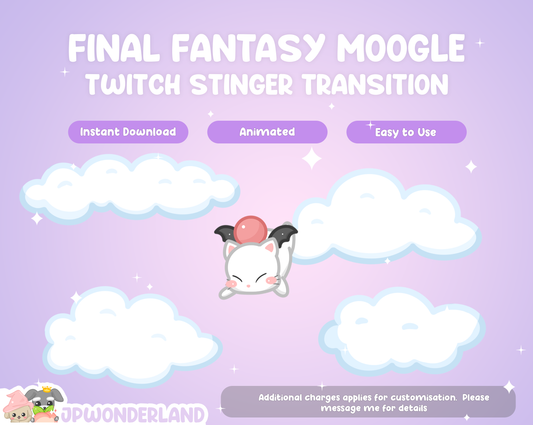 FINAL FANTASY MOOGLE
TWITCH STINGER TRANSITION

Instant Download

Animated

Easy to Use

JPWONDERLAND

Additional charges applies for customisation. Please message me for details